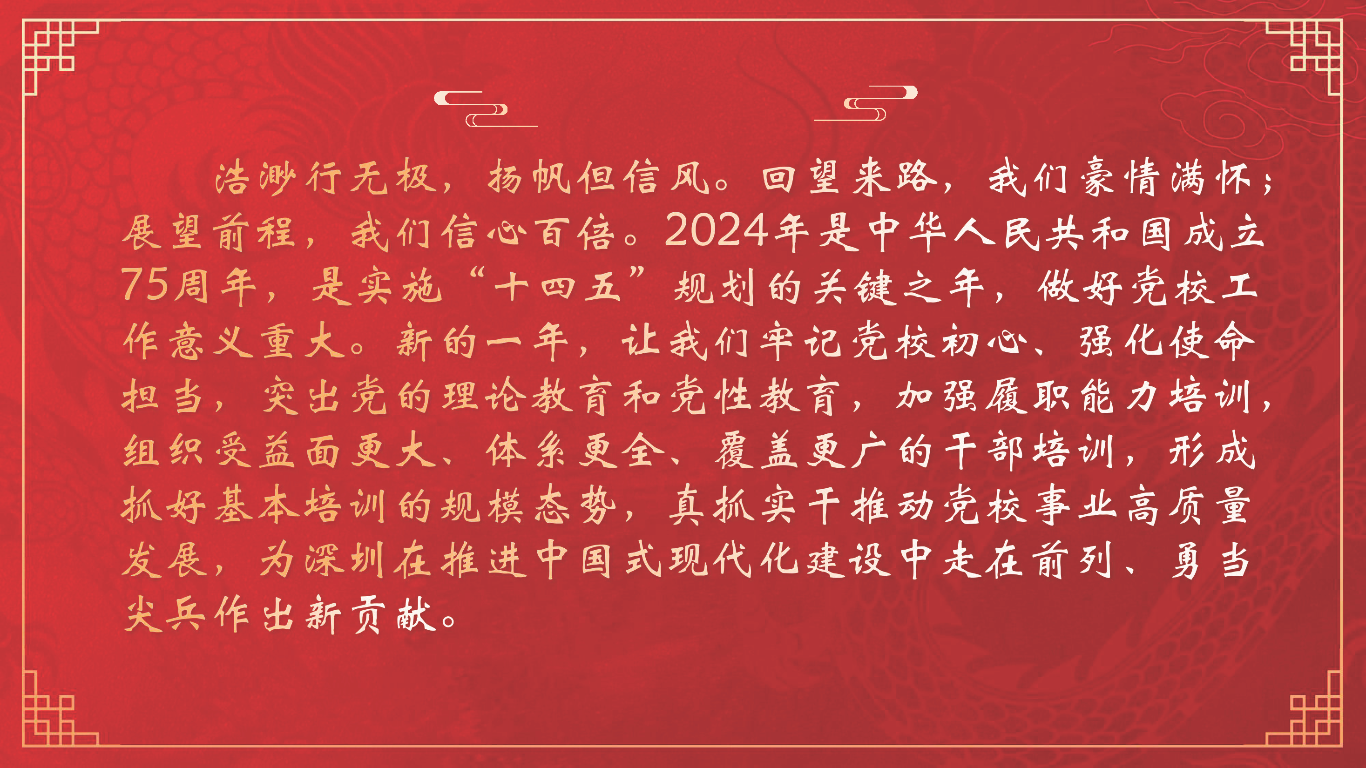 浩渺行无极，扬帆但信风。回望来路，我们豪情满怀；展望前程，我们信心百倍。2024年是中华人民共和国成立75周年，是实施“十四五”规划的关键之年，做好党校工作意义重大。新的一年，让我们牢记党校初心、强化使命担当，突出党的理论教育和党性教育，加强履职能力培训，组织受益面更大、体系更全、覆盖更广的干部培训，形成抓好基本培训的规模态势，真抓实干推动党校事业高质量发展，为深圳在推进中国式现代化建设中走在前列、勇当尖兵作出新贡献。